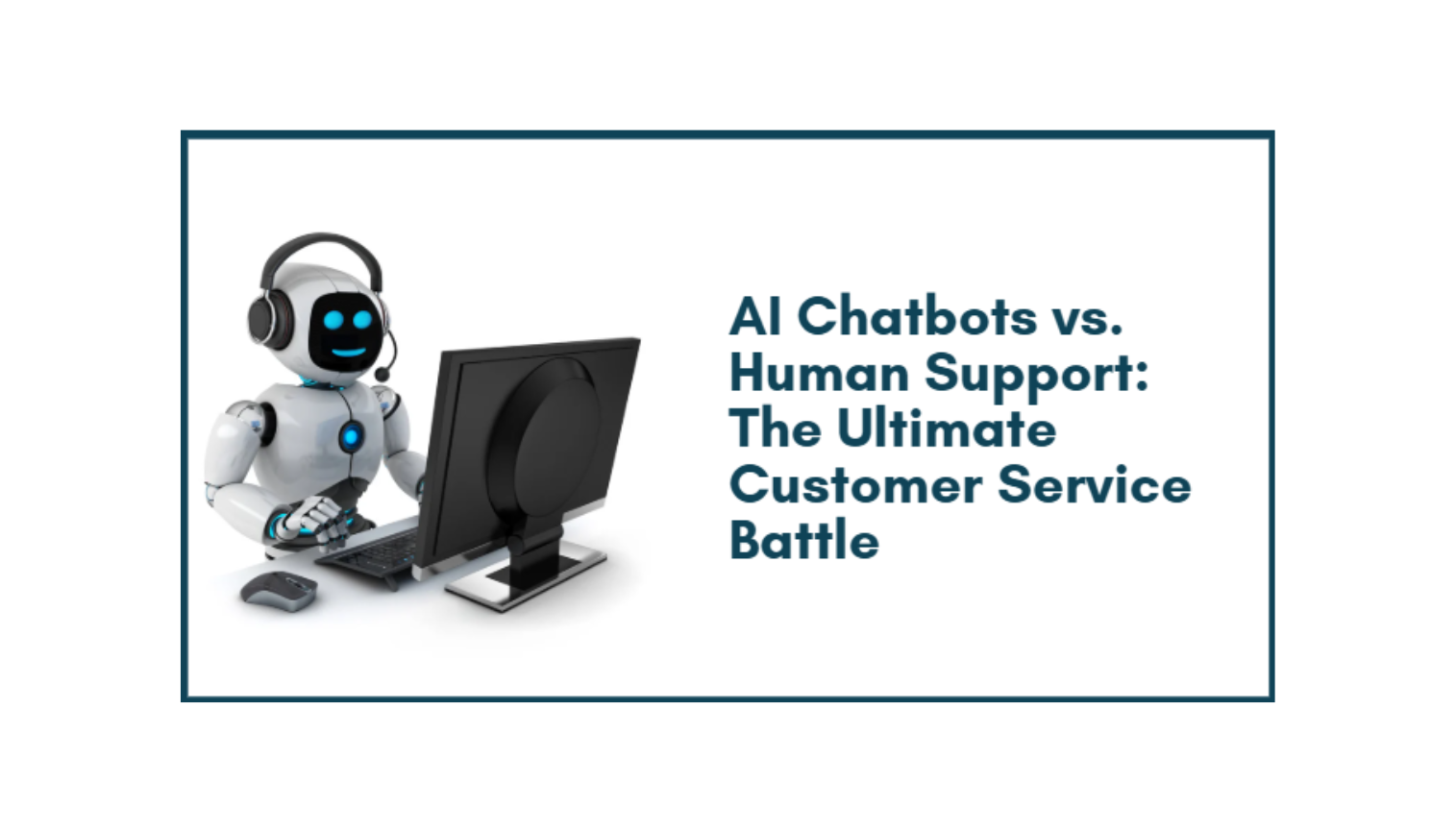 AI Chatbots vs. Human Support: The Ultimate Customer Service Battle